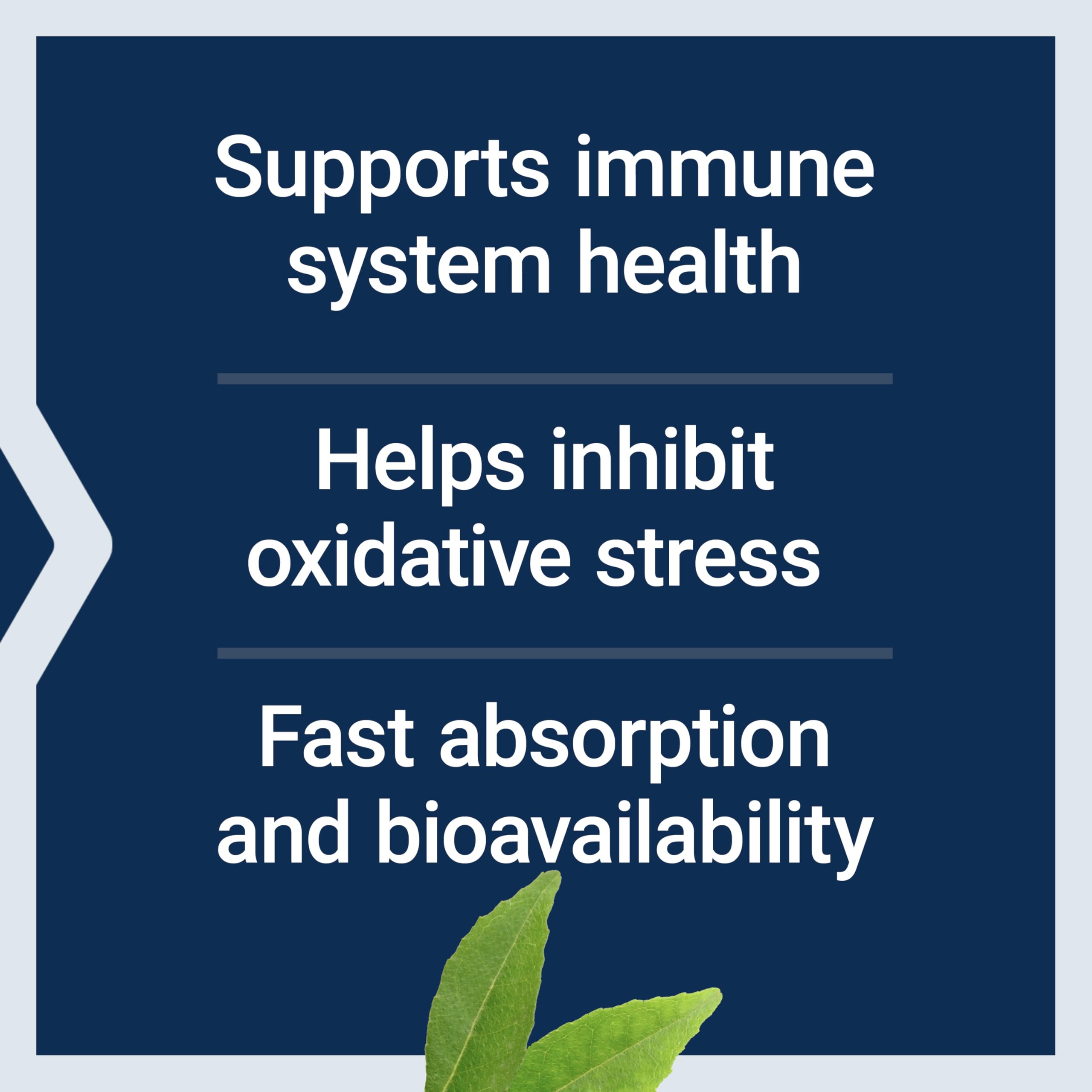 Supports immune system health

Helps inhibit oxidative stress

Fast absorption and bioavailability